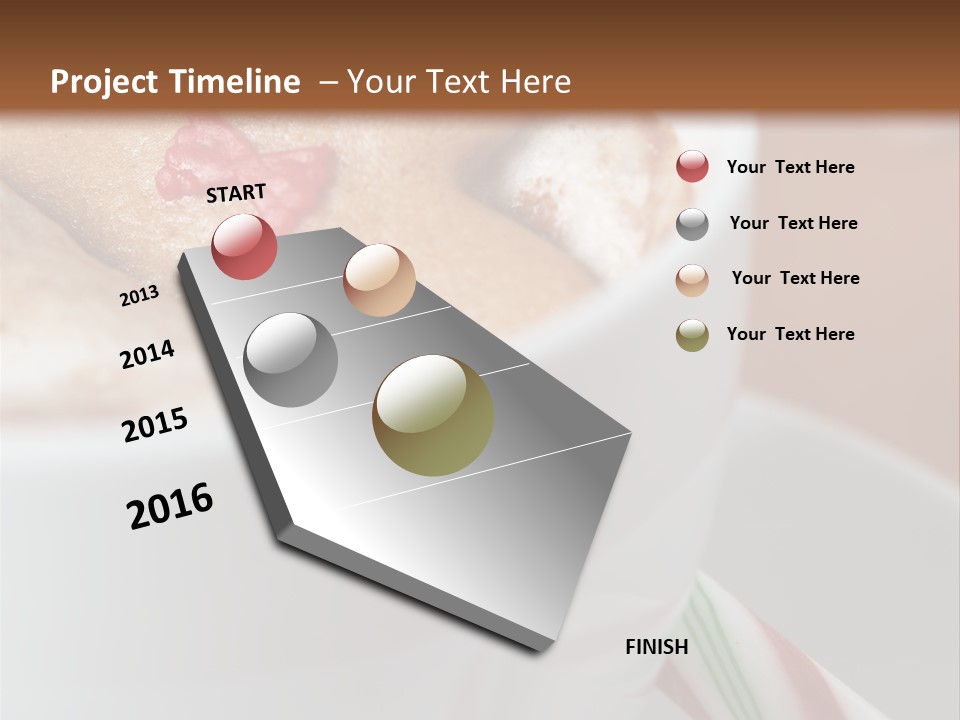 Project Timeline – Your Text Here

START

2013

2014

2015

2016

FINISH

Your Text Here

Your Text Here

Your Text Here

Your Text Here